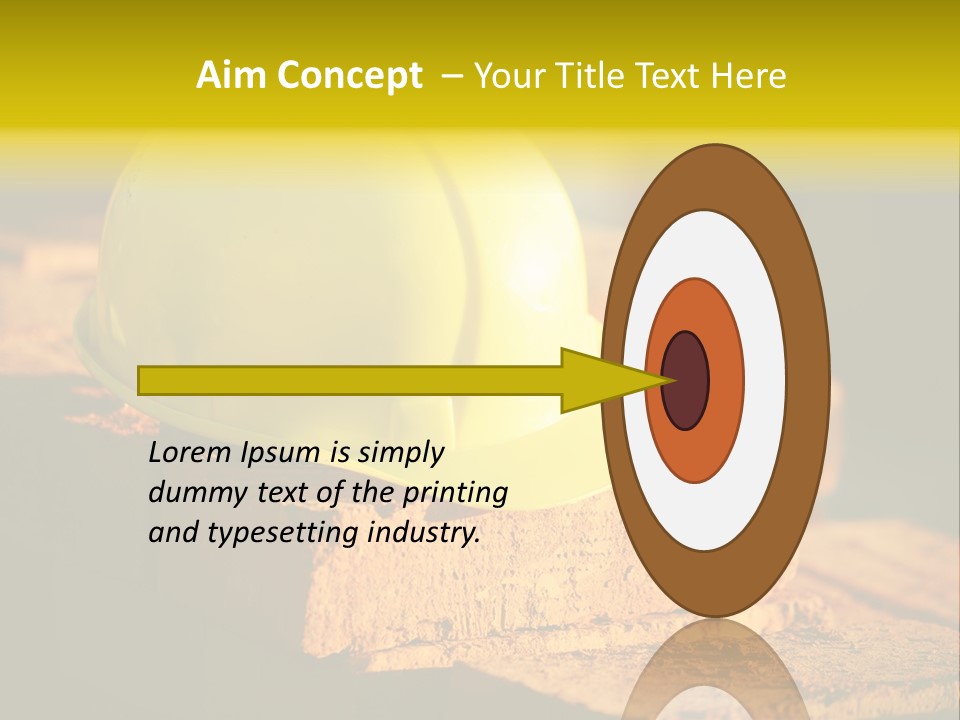 Aim Concept – Your Title Text Here

Lorem Ipsum is simply dummy text of the printing and typesetting industry.